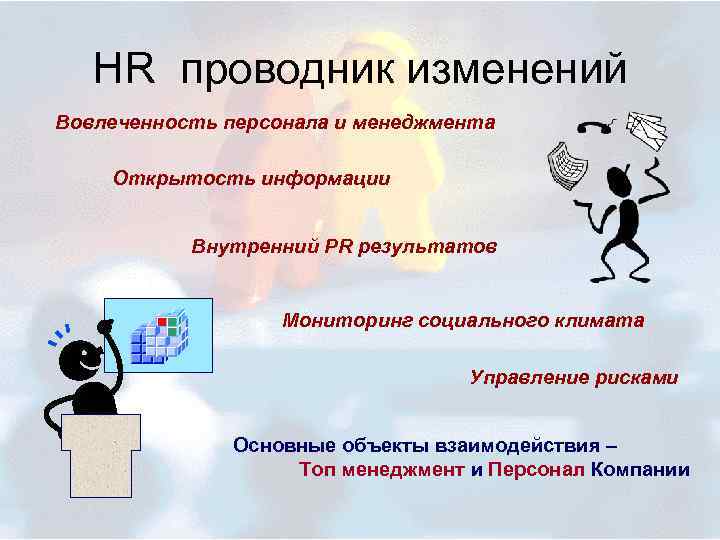 HR проводник изменений

Вовлеченность персонала и менеджмента

Открытость информации

Внутренний PR результатов

Мониторинг социального климата

Управление рисками

Основные объекты взаимодействия – Топ менеджмент и Персонал Компании